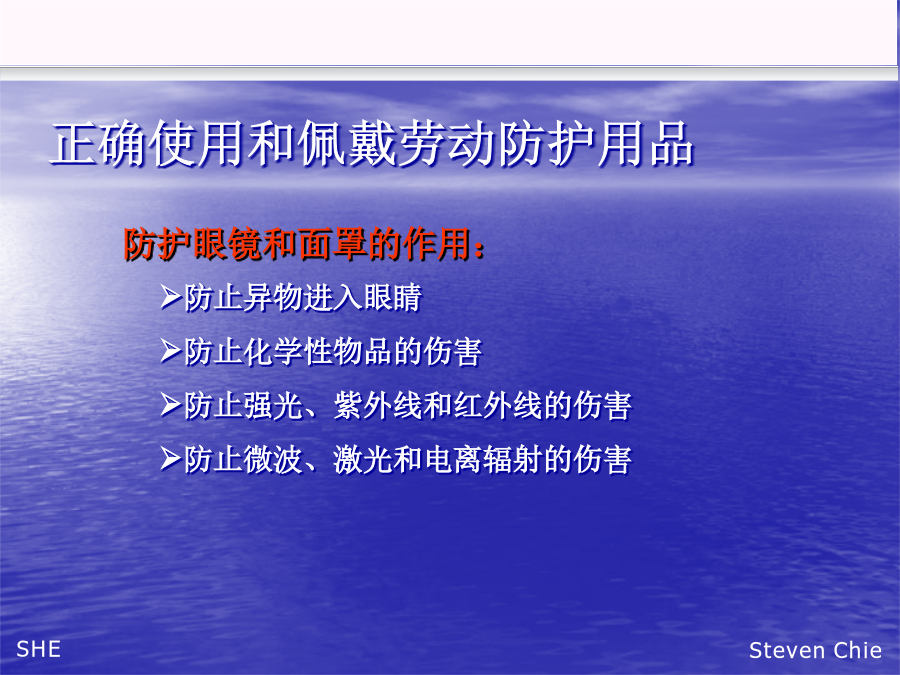 正确使用和佩戴劳动防护用品

防护眼镜和面罩的作用：

➢防止异物进入眼睛

➢防止化学性物品的伤害

➢防止强光、紫外线和红外线的伤害

➢防止微波、激光和电离辐射的伤害

SHE

Steven Chie